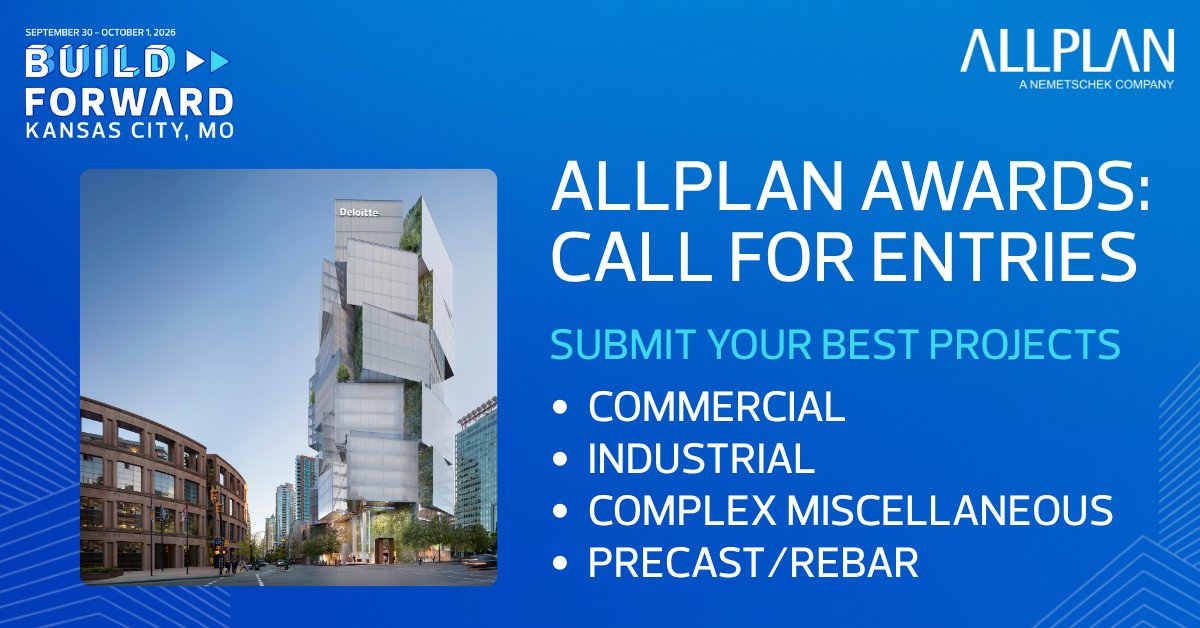 SEPTEMBER 30 - OCTOBER 1, 2026
BUILD FORWARD
KANSAS CITY, MO

ALLPLAN
A NEMETSCHEK COMPANY

Deloitte

ALLPLAN AWARDS: CALL FOR ENTRIES

SUBMIT YOUR BEST PROJECTS

• COMMERCIAL
• INDUSTRIAL
• COMPLEX MISCELLANEOUS
• PRECAST/REBAR